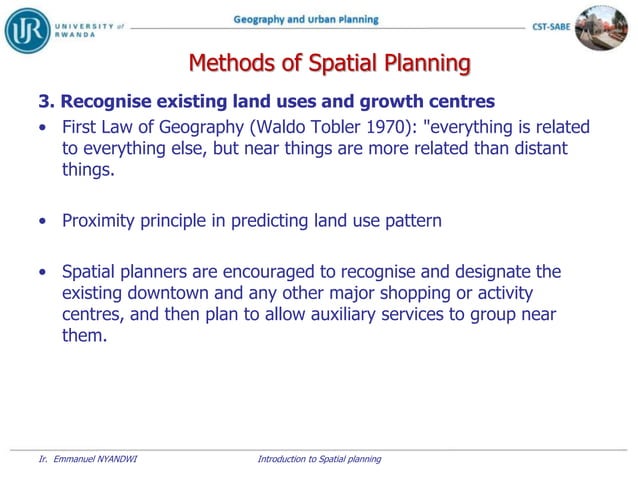 UR UNIVERSITY of RWANDA

Geography and urban planning

CST-SABE

Methods of Spatial Planning

3. Recognise existing land uses and growth centres

• First Law of Geography (Waldo Tobler 1970): "everything is related to everything else, but near things are more related than distant things.

• Proximity principle in predicting land use pattern

• Spatial planners are encouraged to recognise and designate the existing downtown and any other major shopping or activity centres, and then plan to allow auxiliary services to group near them.

Ir. Emmanuel NYANDWI

Introduction to Spatial planning